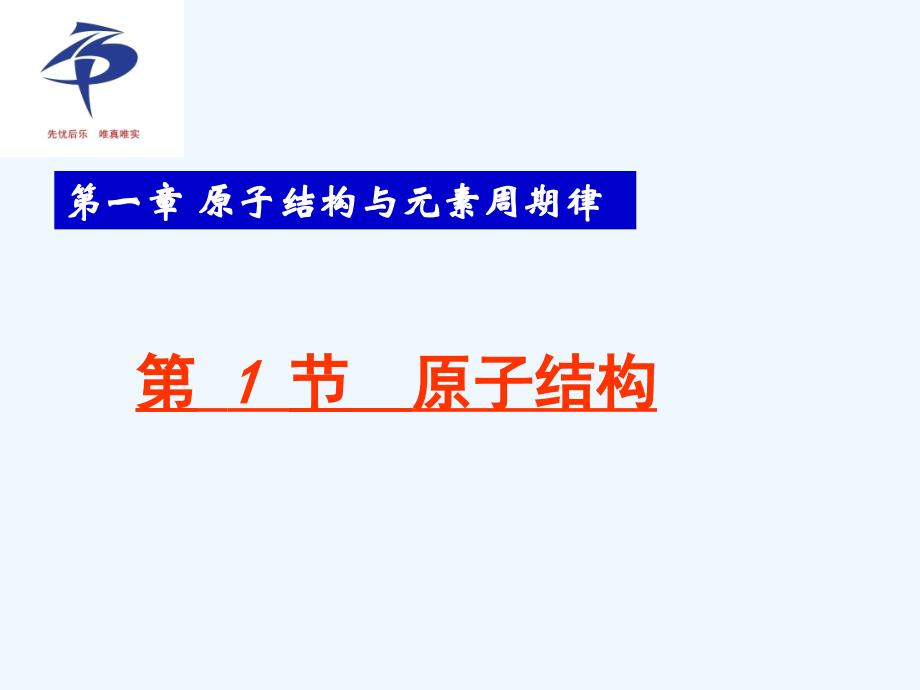 先忧后乐　唯真唯实

第一章 原子结构与元素周期律

第 1 节　原子结构